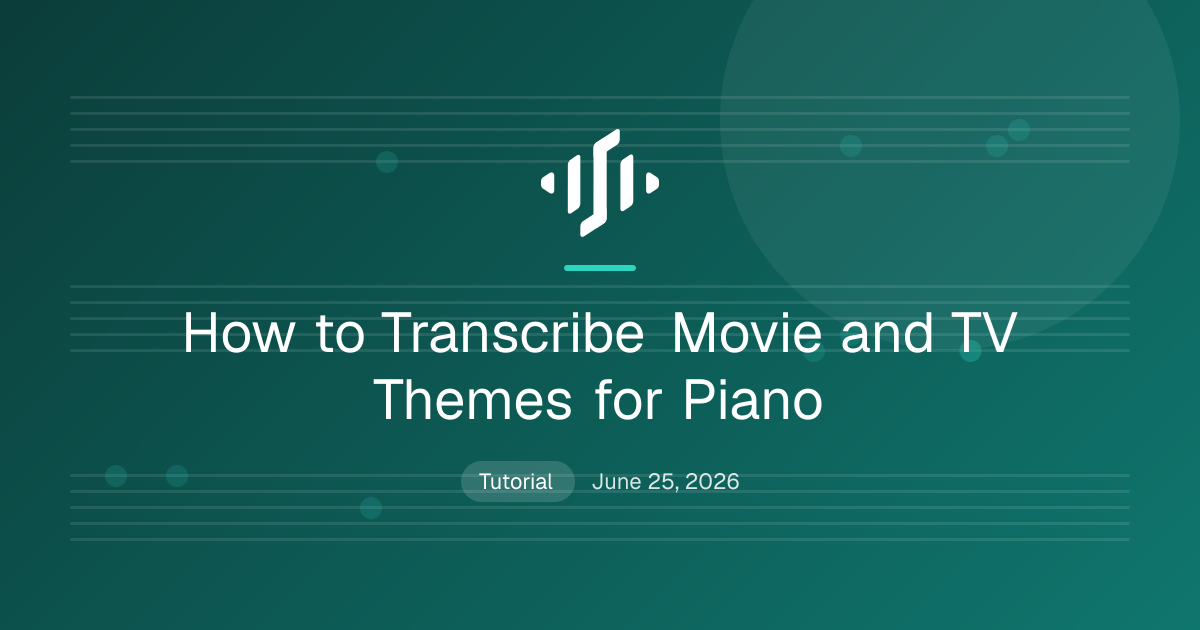 How to Transcribe Movie and TV Themes for Piano

Tutorial June 25, 2026